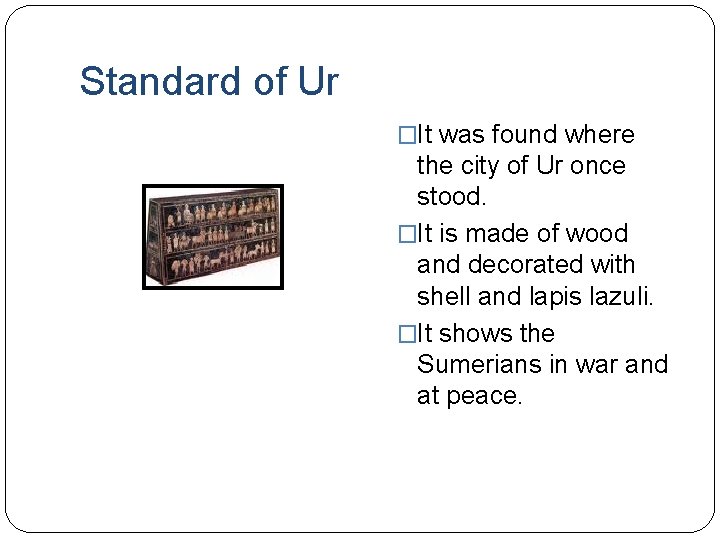 Standard of Ur

□It was found where the city of Ur once stood.

□It is made of wood and decorated with shell and lapis lazuli.

□It shows the Sumerians in war and at peace.